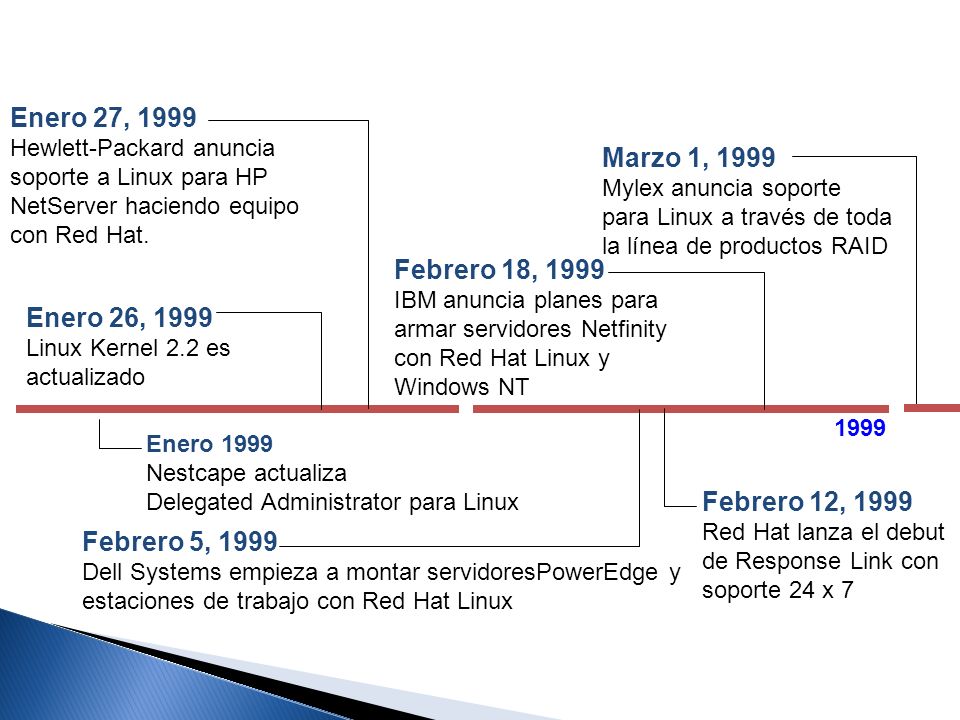 Enero 27, 1999
Hewlett-Packard anuncia soporte a Linux para HP NetServer haciendo equipo con Red Hat.

Marzo 1, 1999
Mylex anuncia soporte para Linux a través de toda la línea de productos RAID

Febrero 18, 1999
IBM anuncia planes para armar servidores Netfinity con Red Hat Linux y Windows NT

Enero 26, 1999
Linux Kernel 2.2 es actualizado

1999

Enero 1999
Nestcape actualiza
Delegated Administrator para Linux

Febrero 12, 1999
Red Hat lanza el debut de Response Link con soporte 24 x 7

Febrero 5, 1999
Dell Systems empieza a montar servidoresPowerEdge y estaciones de trabajo con Red Hat Linux